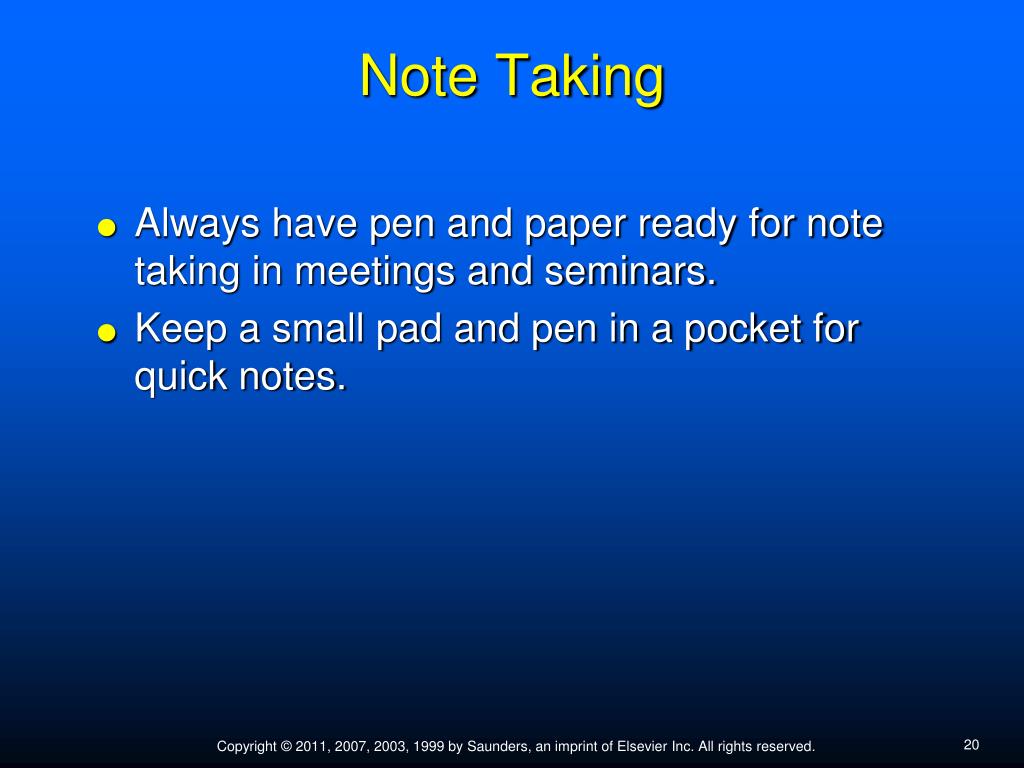 Note Taking

- Always have pen and paper ready for note taking in meetings and seminars.
- Keep a small pad and pen in a pocket for quick notes.

Copyright © 2011, 2007, 2003, 1999 by Saunders, an imprint of Elsevier Inc. All rights reserved.

20